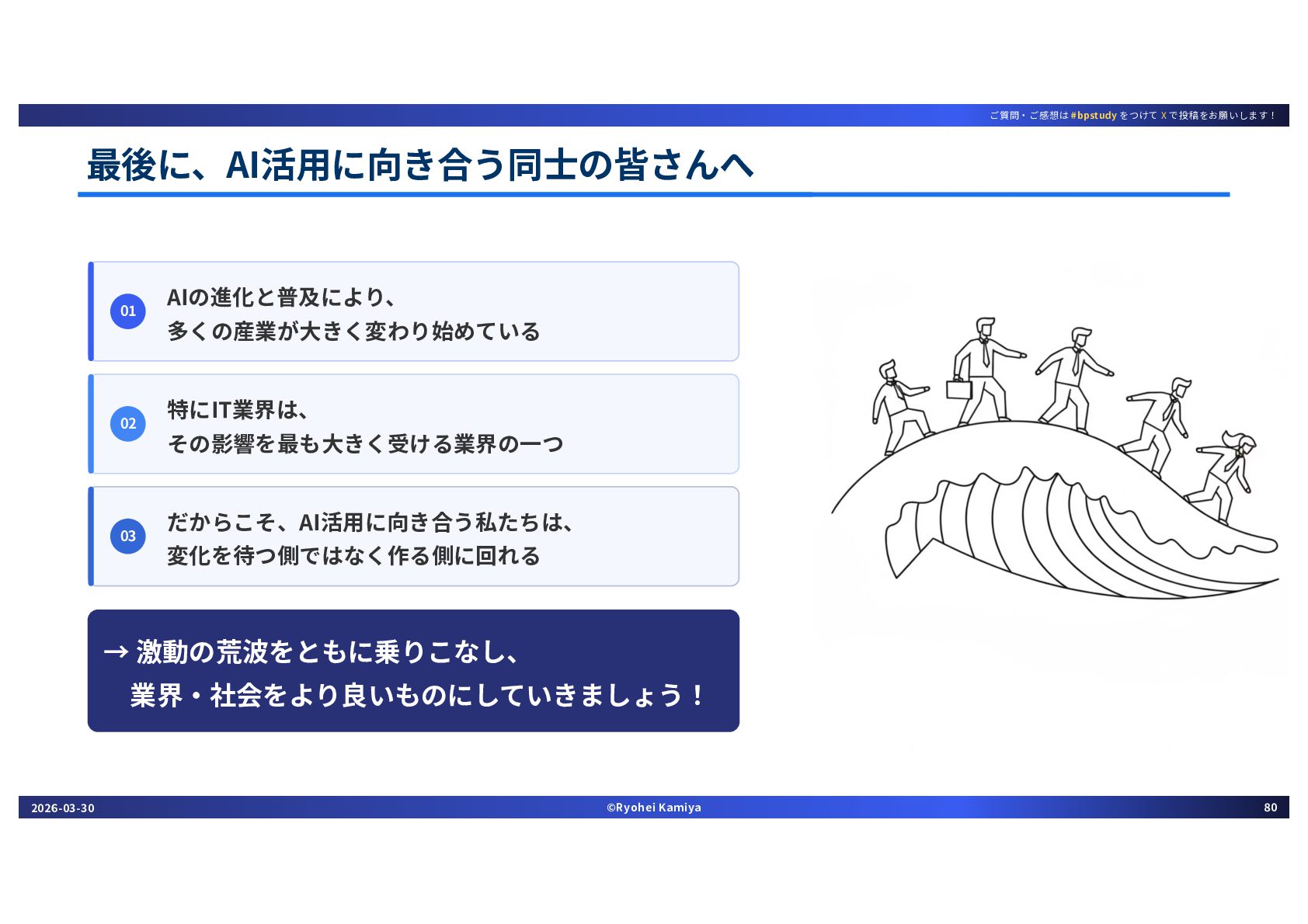 ご質問・ご感想は #bpstudy をつけて X で投稿をお願いします！

最後に、AI活用に向き合う同士の皆さんへ

01 AIの進化と普及により、
多くの産業が大きく変わり始めている

02 特にIT業界は、
その影響を最も大きく受ける業界の一つ

03 だからこそ、AI活用に向き合う私たちは、
変化を待つ側ではなく作る側に回れる

→ 激動の荒波をともに乗りこなし、
業界・社会をより良いものにしていきましょう！

2026-03-30 ©Ryohei Kamiya 80